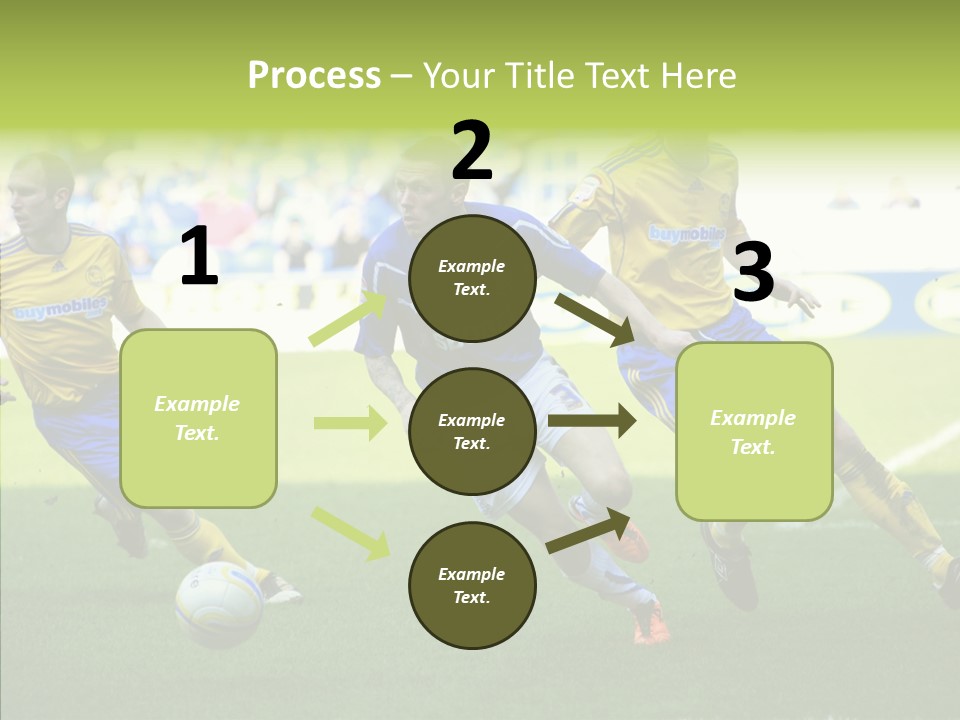 Process – Your Title Text Here

1

Example Text.

2

Example Text.

Example Text.

Example Text.

3

Example Text.

buymobiles

buymobiles